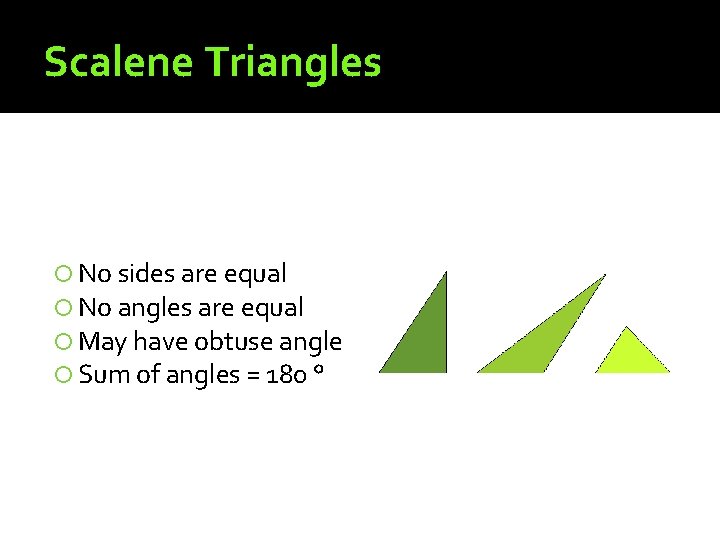 Scalene Triangles

No sides are equal
No angles are equal
May have obtuse angle
Sum of angles = 180 °